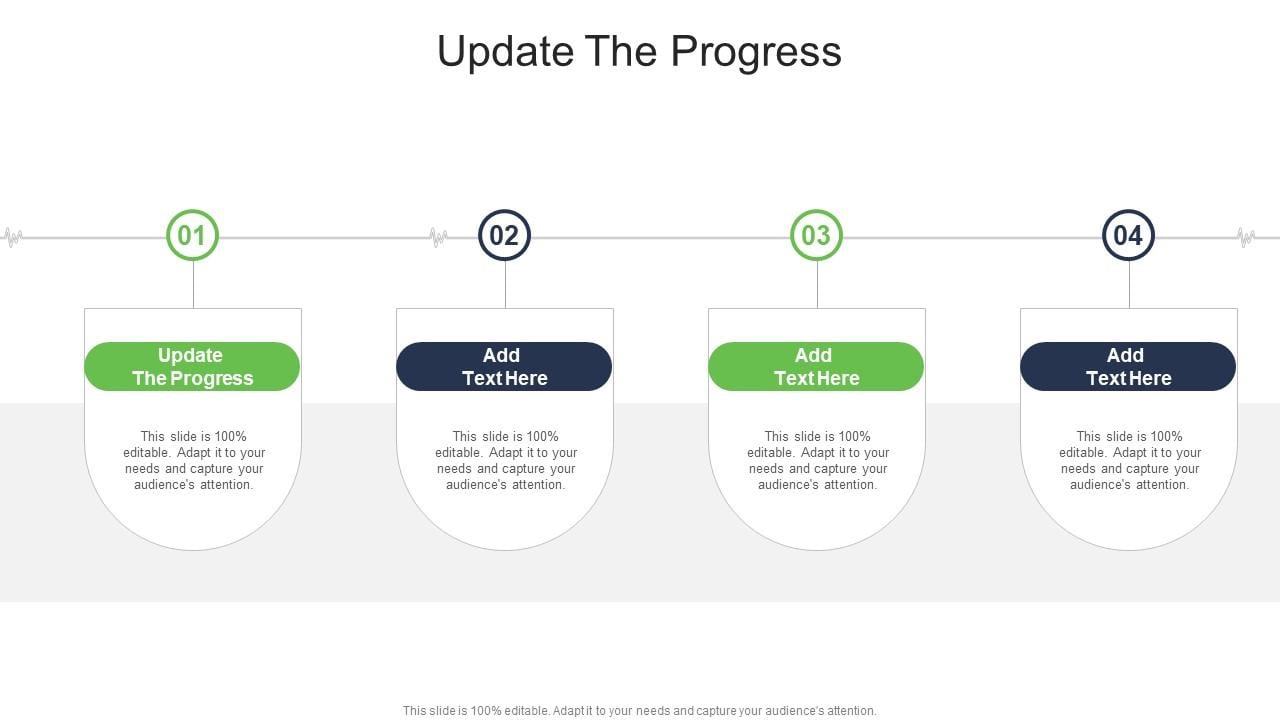 Update The Progress

01

Update The Progress

This slide is 100% editable. Adapt it to your needs and capture your audience's attention.

02

Add Text Here

This slide is 100% editable. Adapt it to your needs and capture your audience's attention.

03

Add Text Here

This slide is 100% editable. Adapt it to your needs and capture your audience's attention.

04

Add Text Here

This slide is 100% editable. Adapt it to your needs and capture your audience's attention.

This slide is 100% editable. Adapt it to your needs and capture your audience's attention.